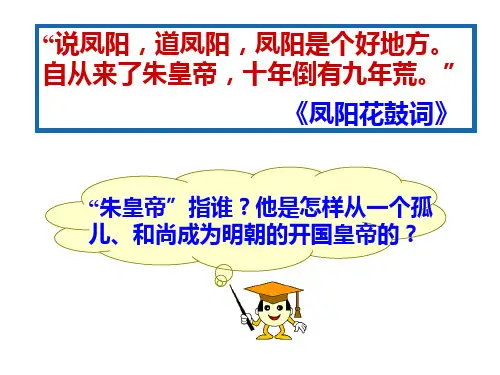 “说凤阳，道凤阳，凤阳是个好地方。自从来了朱皇帝，十年倒有九年荒。”

《凤阳花鼓词》

“朱皇帝”指谁？他是怎样从一个孤儿、和尚成为明朝的开国皇帝的？